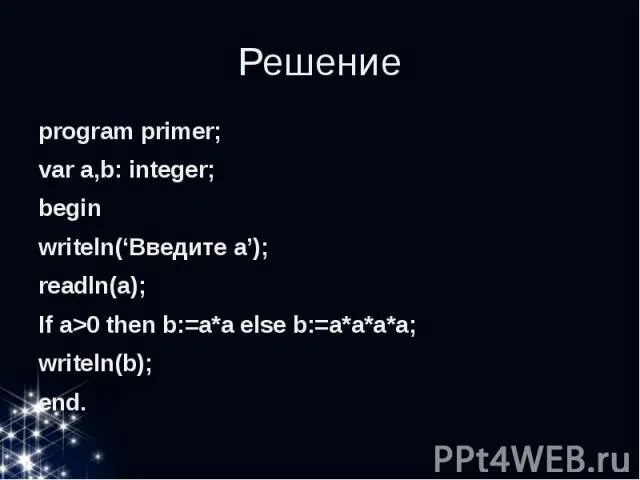 Решение

program primer;

var a,b: integer;

begin

writeln(‘Введите a’);

readln(a);

If a>0 then b:=a*a else b:=a*a*a*a;

writeln(b);

end.

PPt4WEB.ru